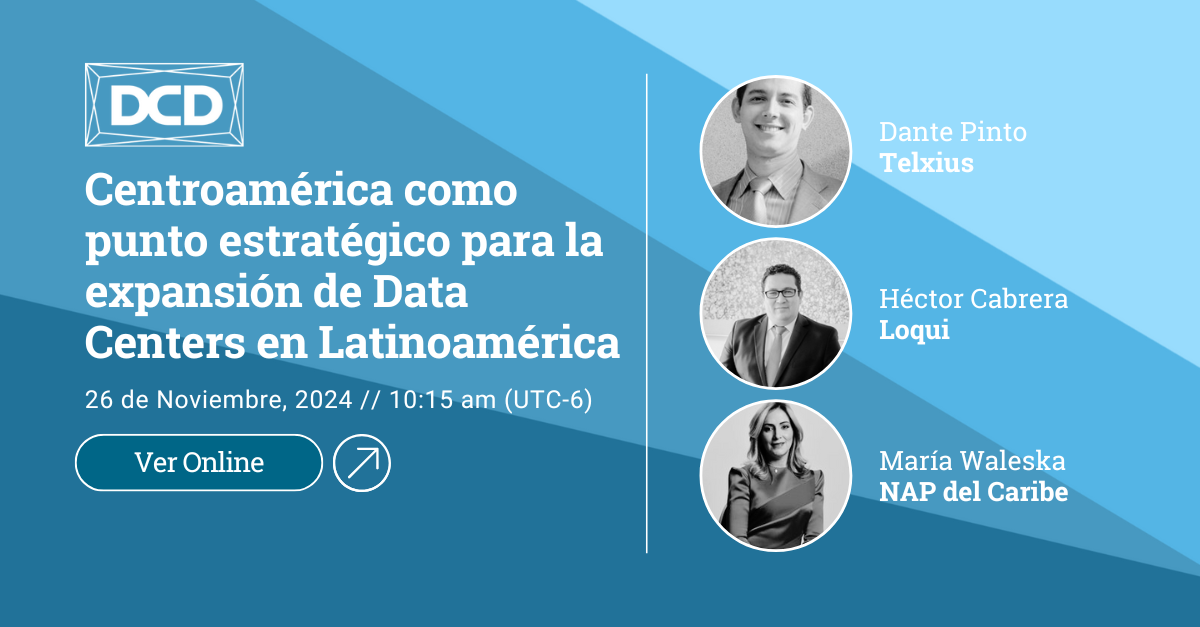 DCD

Centroamérica como punto estratégico para la expansión de Data Centers en Latinoamérica

26 de Noviembre, 2024 // 10:15 am (UTC-6)

Ver Online

Dante Pinto
Telxius

Héctor Cabrera
Loqui

María Waleska
NAP del Caribe